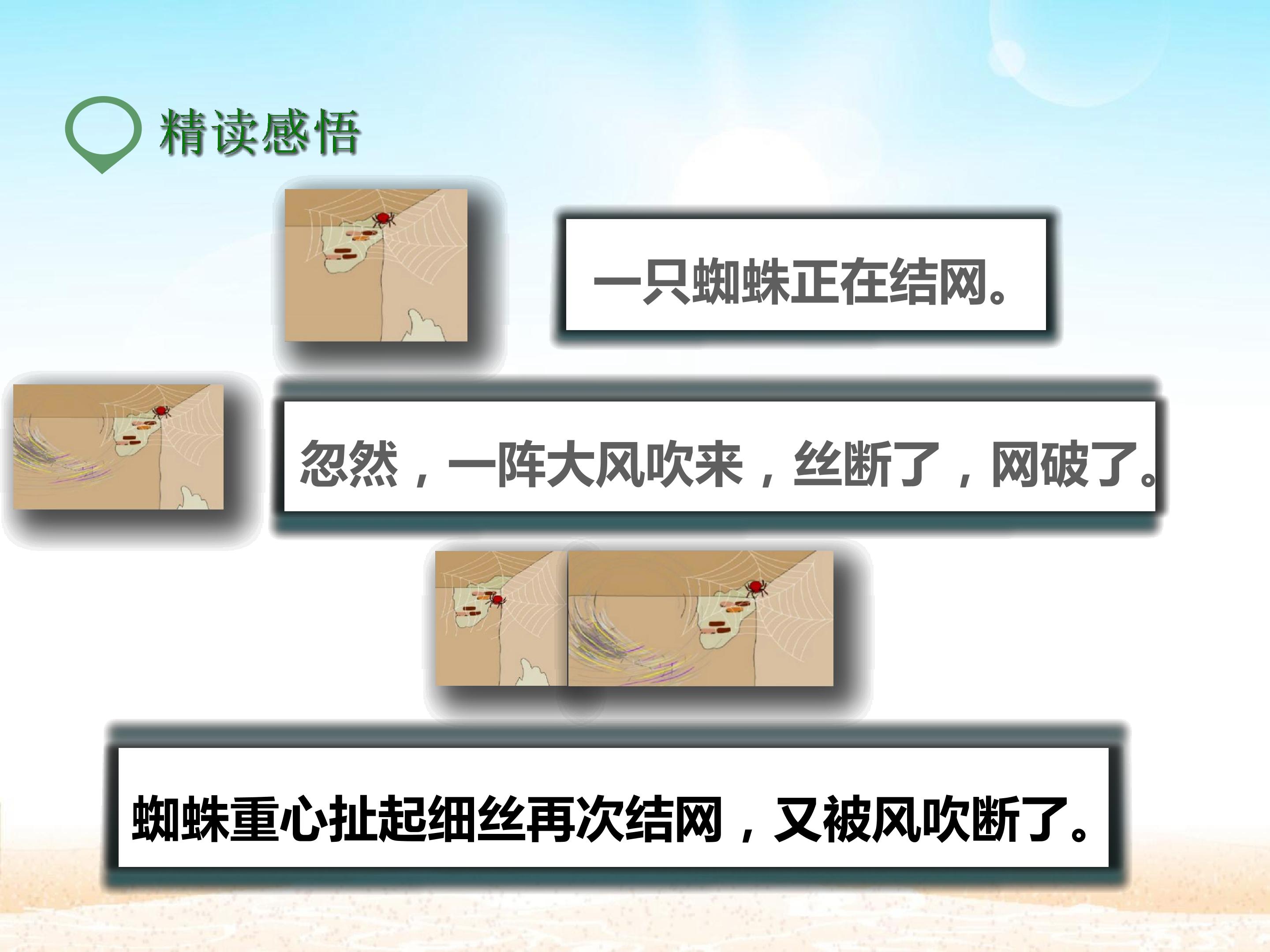 精读感悟

一只蜘蛛正在结网。

忽然，一阵大风吹来，丝断了，网破了。

蜘蛛重心扯起细丝再次结网，又被风吹断了。